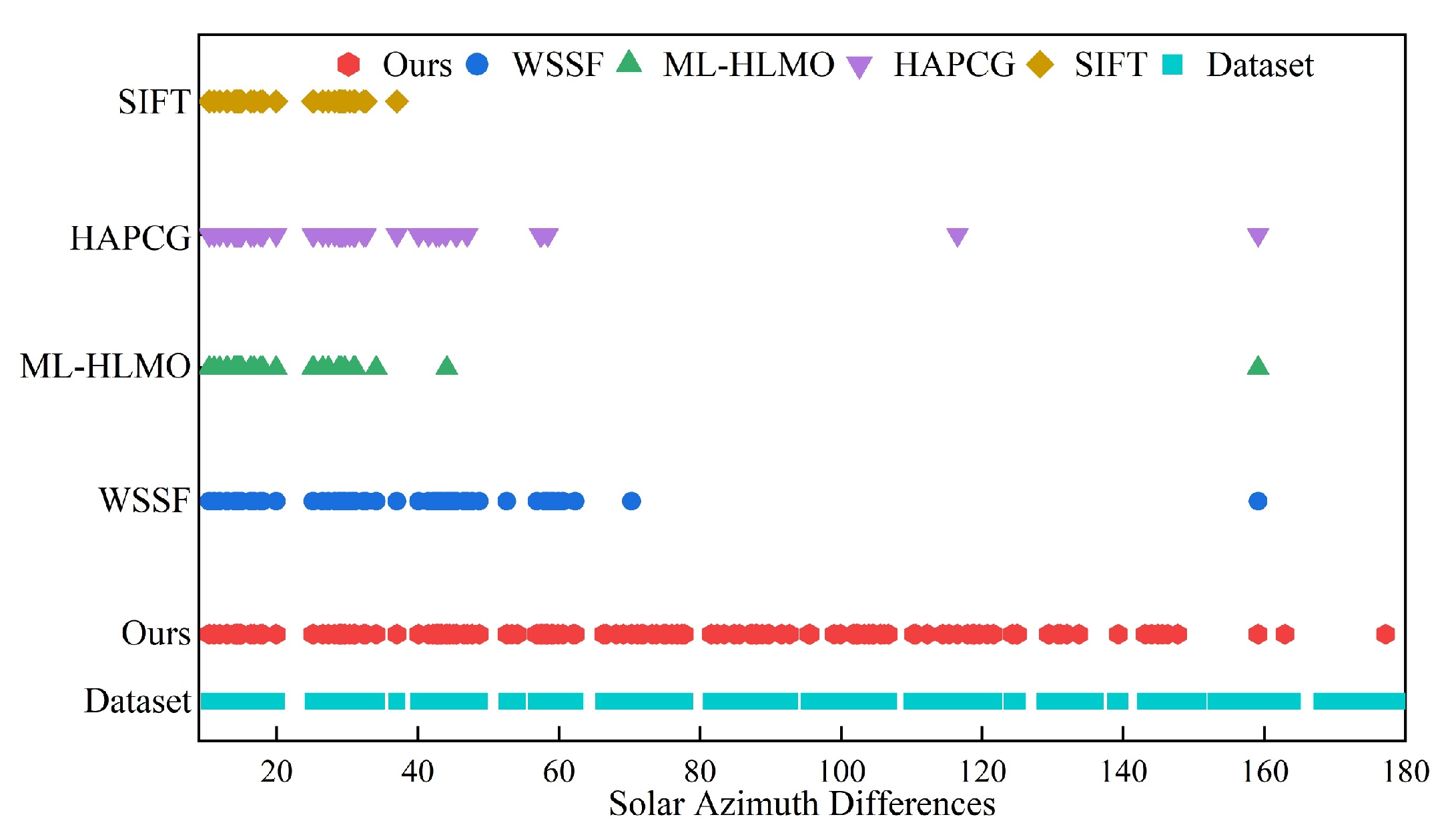 Ours WSSF ML-HLMO HAPCG SIFT Dataset

SIFT
HAPCG
ML-HLMO
WSSF
Ours
Dataset

20 40 60 80 100 120 140 160 180
Solar Azimuth Differences